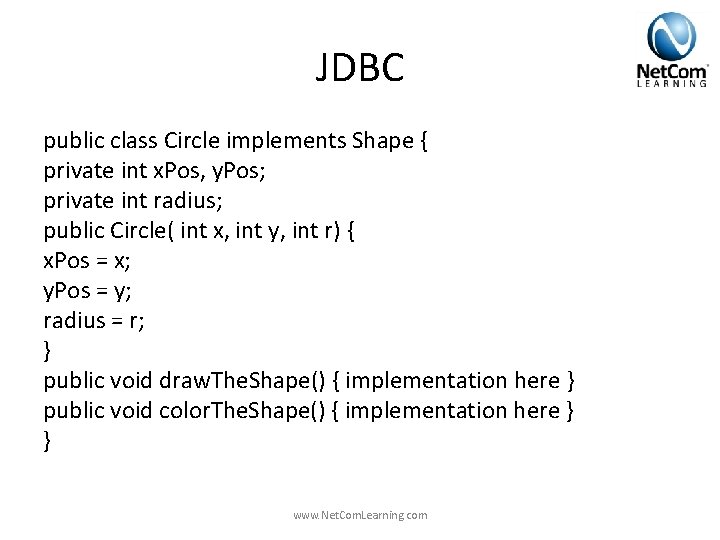 JDBC

NetCom LEARNING

public class Circle implements Shape {
private int xPos, yPos;
private int radius;
public Circle( int x, int y, int r) {
xPos = x;
yPos = y;
radius = r;
}
public void drawTheShape() { implementation here }
public void colorTheShape() { implementation here }
}

www.NetComLearning.com